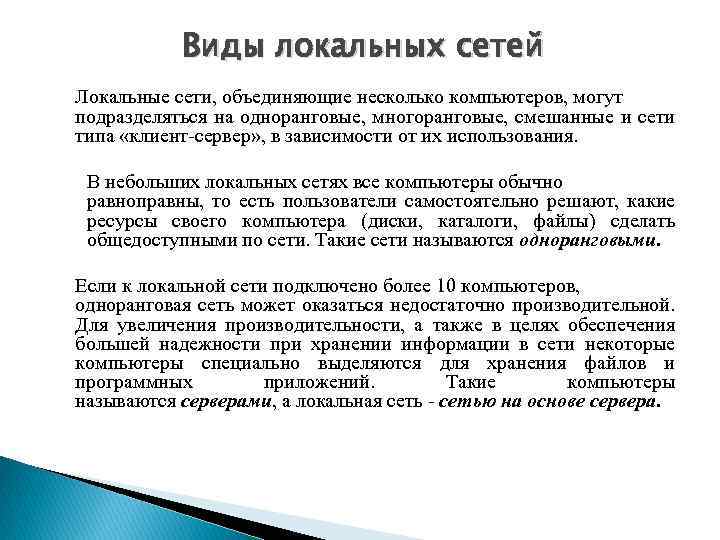 Виды локальных сетей

Локальные сети, объединяющие несколько компьютеров, могут подразделяться на одноранговые, многоранговые, смешанные и сети типа «клиент-сервер», в зависимости от их использования.

В небольших локальных сетях все компьютеры обычно равноправны, то есть пользователи самостоятельно решают, какие ресурсы своего компьютера (диски, каталоги, файлы) сделать общедоступными по сети. Такие сети называются одноранговыми.

Если к локальной сети подключено более 10 компьютеров, одноранговая сеть может оказаться недостаточно производительной. Для увеличения производительности, а также в целях обеспечения большей надежности при хранении информации в сети некоторые компьютеры специально выделяются для хранения файлов и программных приложений. Такие компьютеры называются серверами, а локальная сеть - сетью на основе сервера.